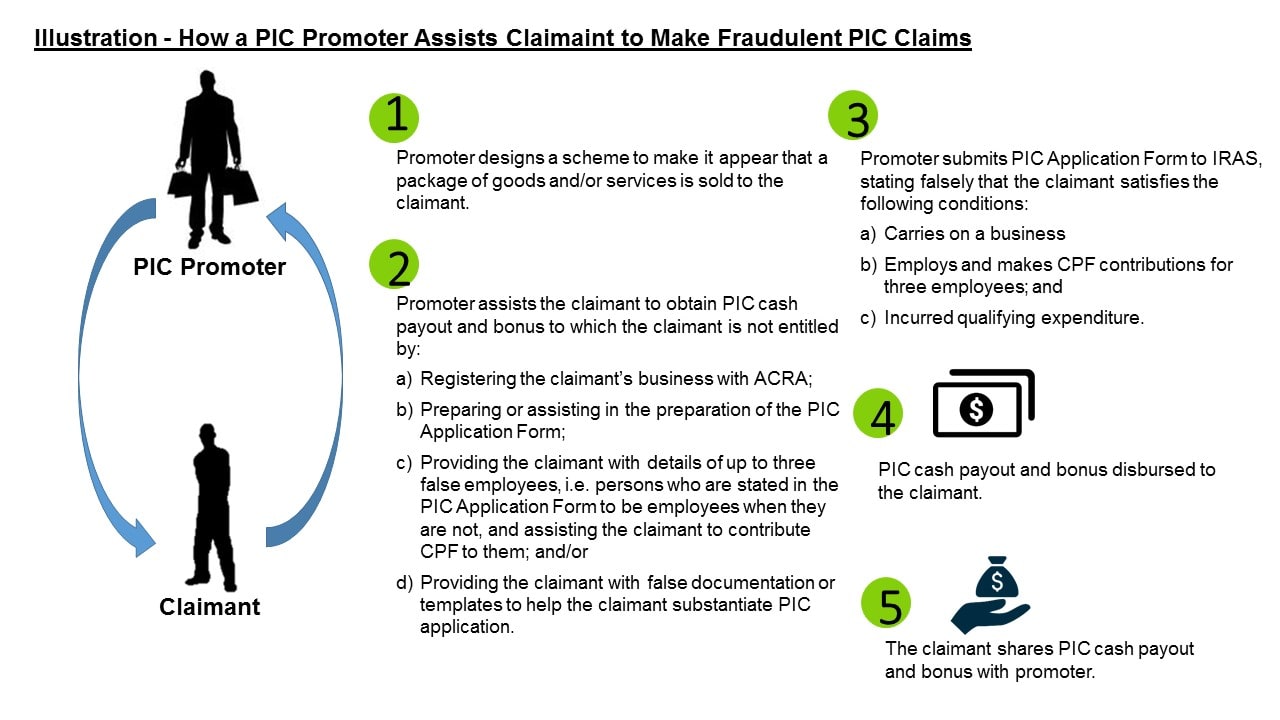 Illustration - How a PIC Promoter Assists Claimaint to Make Fraudulent PIC Claims

PIC Promoter

Claimant

1

Promoter designs a scheme to make it appear that a package of goods and/or services is sold to the claimant.

2

Promoter assists the claimant to obtain PIC cash payout and bonus to which the claimant is not entitled by:

a) Registering the claimant's business with ACRA;

b) Preparing or assisting in the preparation of the PIC Application Form;

c) Providing the claimant with details of up to three false employees, i.e. persons who are stated in the PIC Application Form to be employees when they are not, and assisting the claimant to contribute CPF to them; and/or

d) Providing the claimant with false documentation or templates to help the claimant substantiate PIC application.

3

Promoter submits PIC Application Form to IRAS, stating falsely that the claimant satisfies the following conditions:

a) Carries on a business

b) Employs and makes CPF contributions for three employees; and

c) Incurred qualifying expenditure.

4

$

PIC cash payout and bonus disbursed to the claimant.

5

$

The claimant shares PIC cash payout and bonus with promoter.